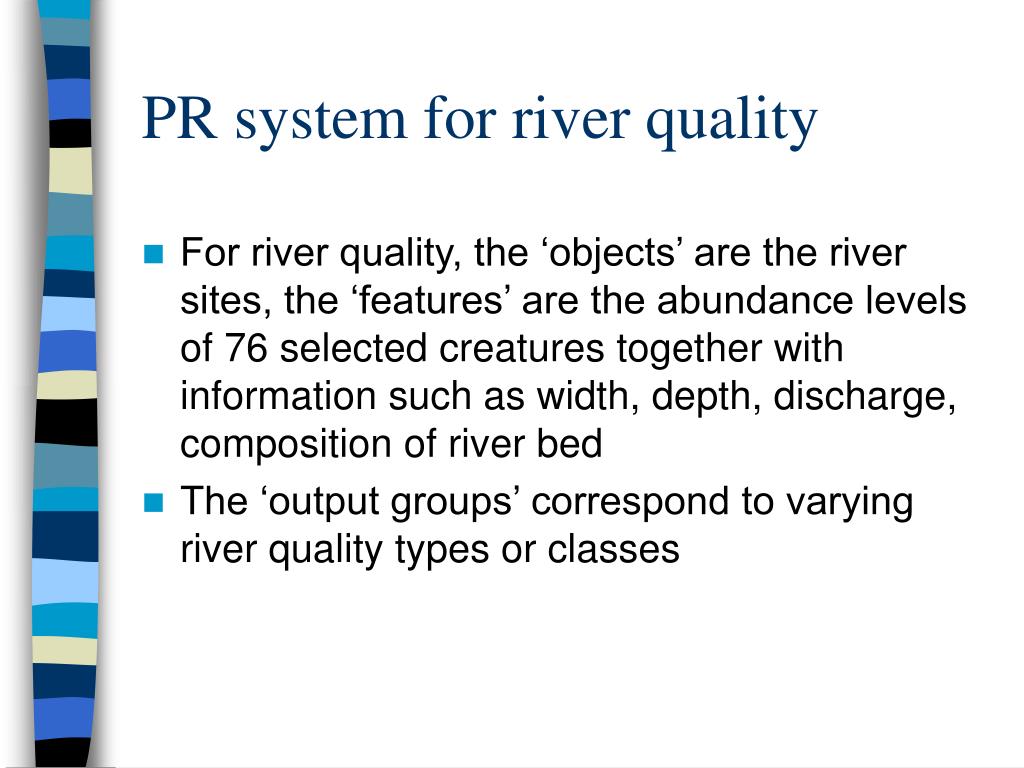 PR system for river quality

For river quality, the ‘objects’ are the river sites, the ‘features’ are the abundance levels of 76 selected creatures together with information such as width, depth, discharge, composition of river bed

The ‘output groups’ correspond to varying river quality types or classes